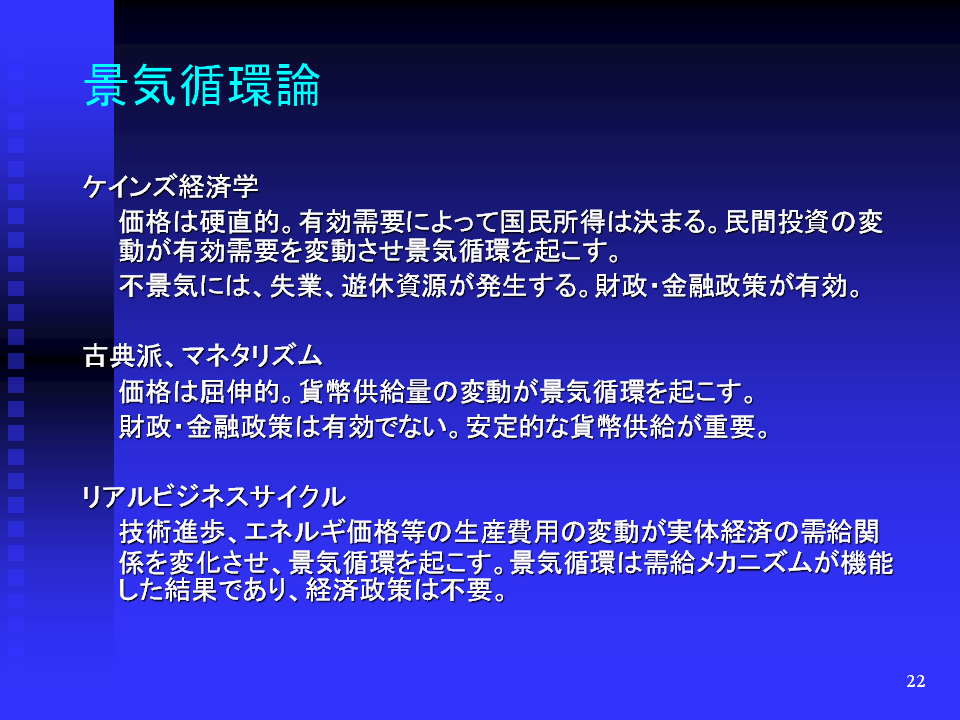 景気循環論

ケインズ経済学

価格は硬直的。有効需要によって国民所得は決まる。民間投資の変動が有効需要を変動させ景気循環を起こす。

不景気には、失業、遊休資源が発生する。財政・金融政策が有効。

古典派、マネタリズム

価格は屈伸的。貨幣供給量の変動が景気循環を起こす。

財政・金融政策は有効でない。安定的な貨幣供給が重要。

リアルビジネスサイクル

技術進歩、エネルギ価格等の生産費用の変動が実体経済の需給関係を変化させ、景気循環を起こす。景気循環は需給メカニズムが機能した結果であり、経済政策は不要。

22